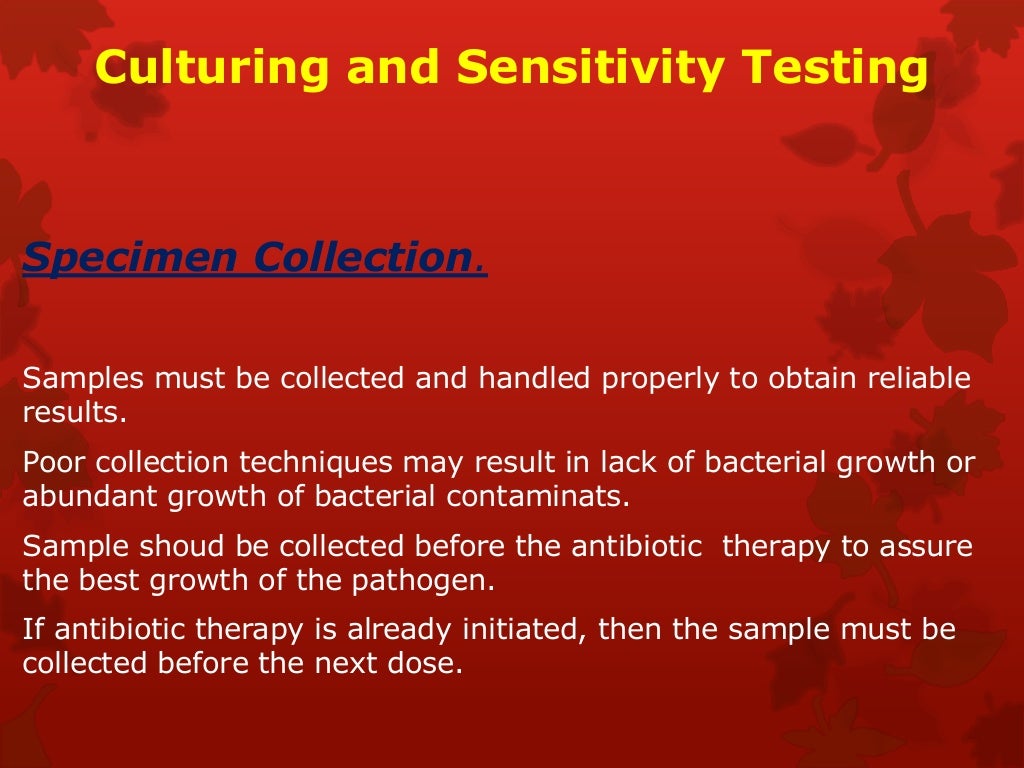 Culturing and Sensitivity Testing

Specimen Collection.

Samples must be collected and handled properly to obtain reliable results.

Poor collection techniques may result in lack of bacterial growth or abundant growth of bacterial contaminats.

Sample shoud be collected before the antibiotic therapy to assure the best growth of the pathogen.

If antibiotic therapy is already initiated, then the sample must be collected before the next dose.